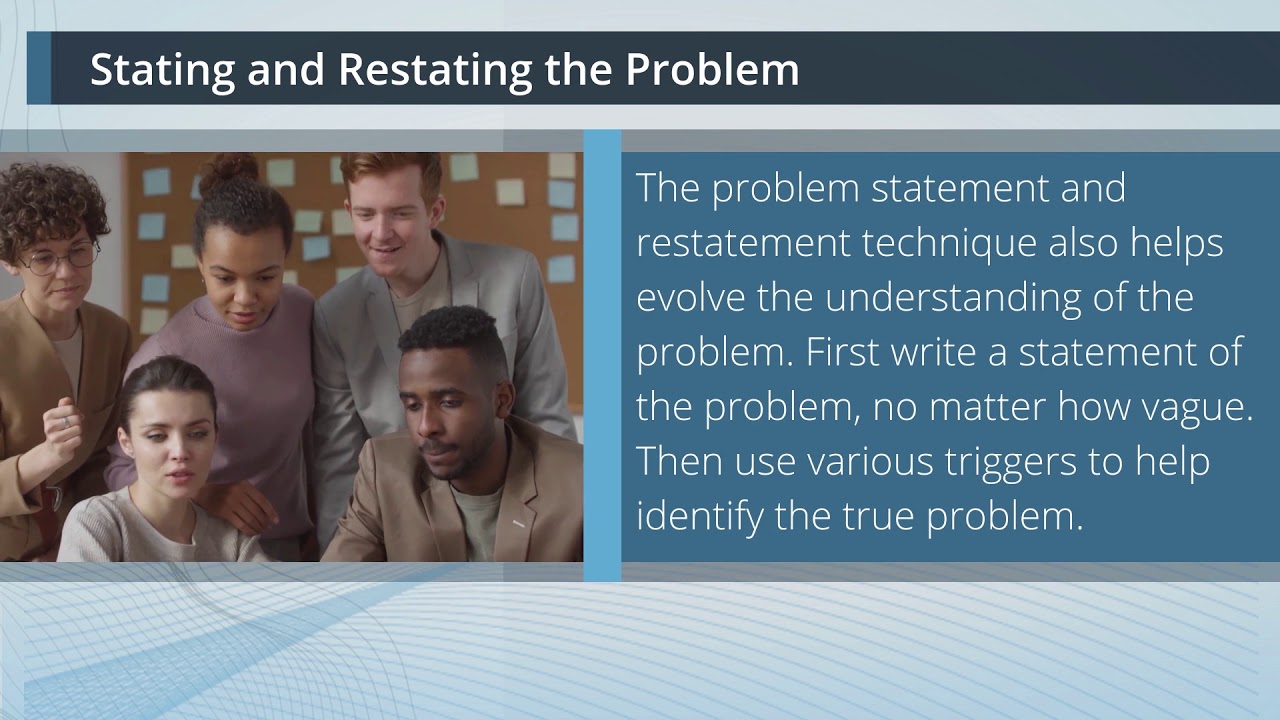 Stating and Restating the Problem

The problem statement and restatement technique also helps evolve the understanding of the problem. First write a statement of the problem, no matter how vague. Then use various triggers to help identify the true problem.